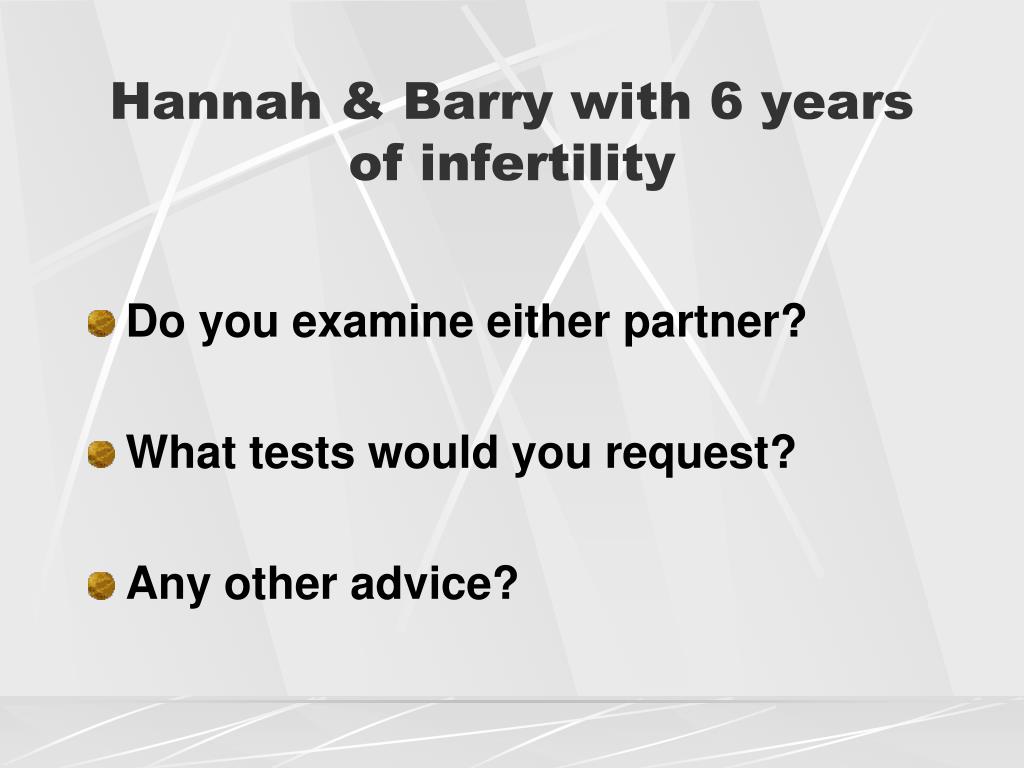 Hannah & Barry with 6 years of infertility

Do you examine either partner?

What tests would you request?

Any other advice?